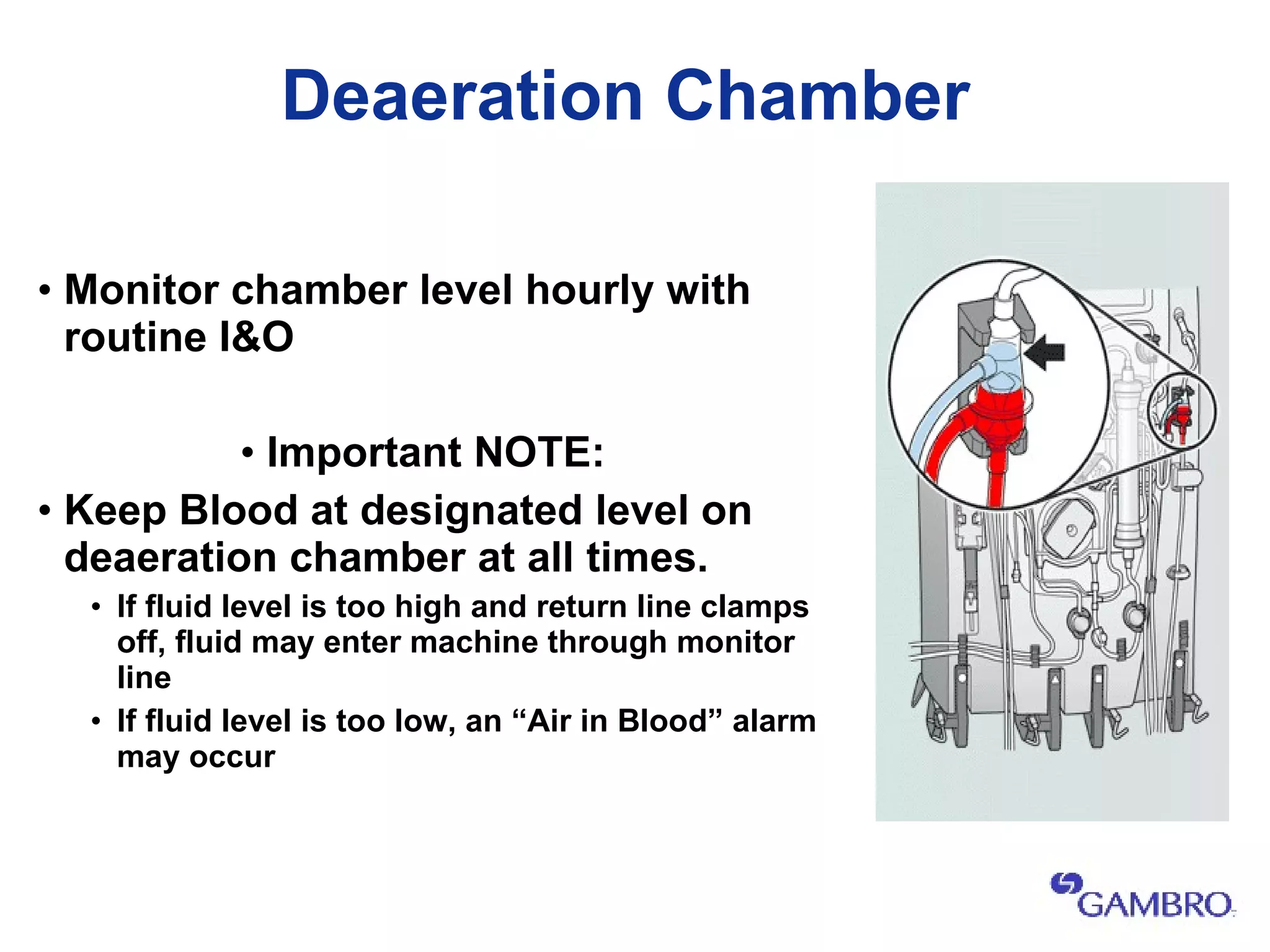 Deaeration Chamber

• Monitor chamber level hourly with routine I&O

• Important NOTE:

• Keep Blood at designated level on deaeration chamber at all times.

• If fluid level is too high and return line clamps off, fluid may enter machine through monitor line

• If fluid level is too low, an “Air in Blood” alarm may occur

GAMBRO